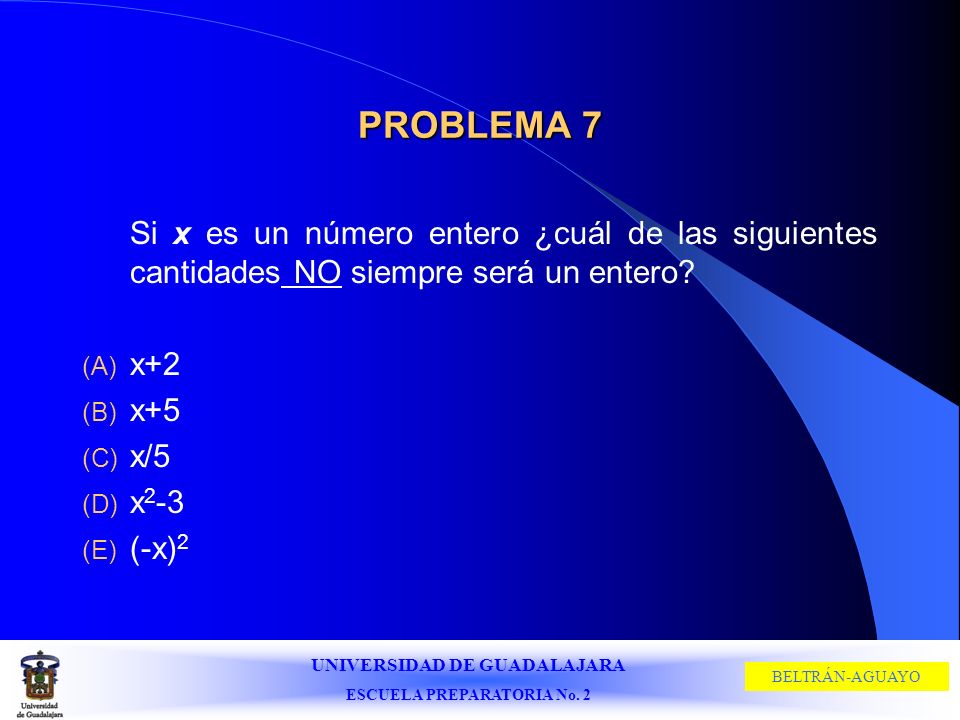 PROBLEMA 7

Si $x$ es un número entero ¿cuál de las siguientes cantidades NO siempre será un entero?

(A) $x+2$
(B) $x+5$
(C) $x/5$
(D) $x^2-3$
(E) $(-x)^2$

Universidad de Guadalajara

UNIVERSIDAD DE GUADALAJARA
ESCUELA PREPARATORIA No. 2

BELTRÁN-AGUAYO